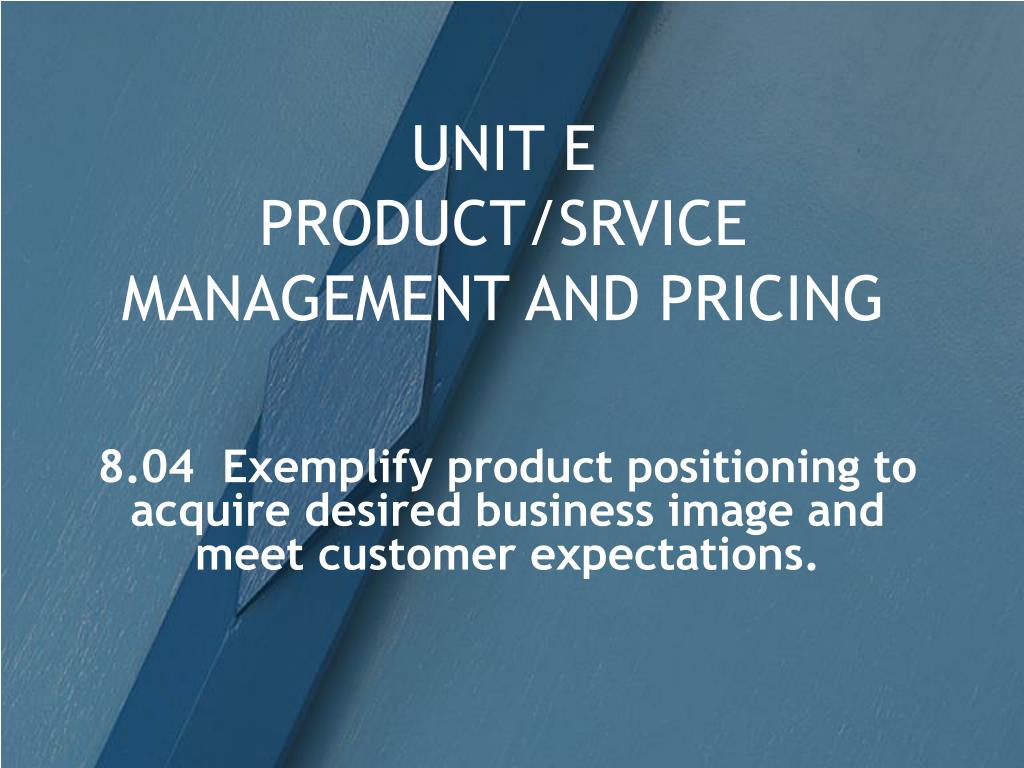 UNIT E
PRODUCT/SRVICE MANAGEMENT AND PRICING

8.04 Exemplify product positioning to acquire desired business image and meet customer expectations.